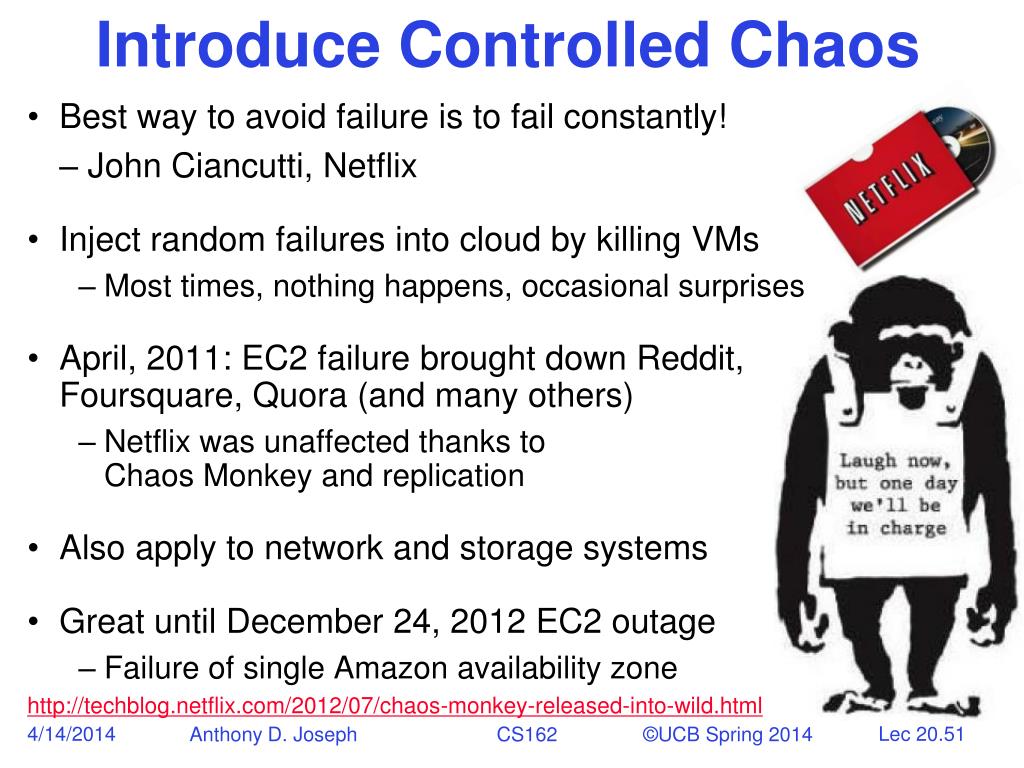 Introduce Controlled Chaos

• Best way to avoid failure is to fail constantly!
– John Ciancutti, Netflix

• Inject random failures into cloud by killing VMs
– Most times, nothing happens, occasional surprises

• April, 2011: EC2 failure brought down Reddit, Foursquare, Quora (and many others)
– Netflix was unaffected thanks to Chaos Monkey and replication

• Also apply to network and storage systems

• Great until December 24, 2012 EC2 outage
– Failure of single Amazon availability zone

NETFLIX

Laugh now, but one day we'll be in charge

http://techblog.netflix.com/2012/07/chaos-monkey-released-into-wild.html

4/14/2014 Anthony D. Joseph CS162 ©UCB Spring 2014 Lec 20.51